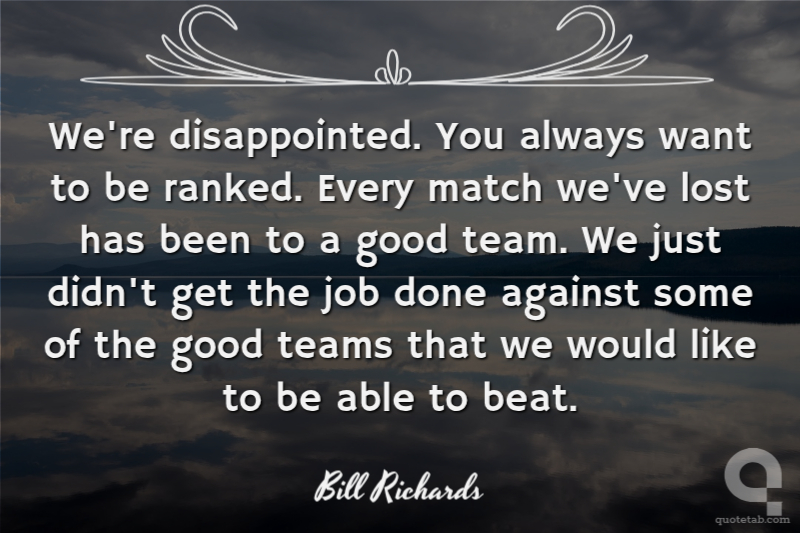 We're disappointed. You always want to be ranked. Every match we've lost has been to a good team. We just didn't get the job done against some of the good teams that we would like to be able to beat.

Bill Richards

quotetab.com